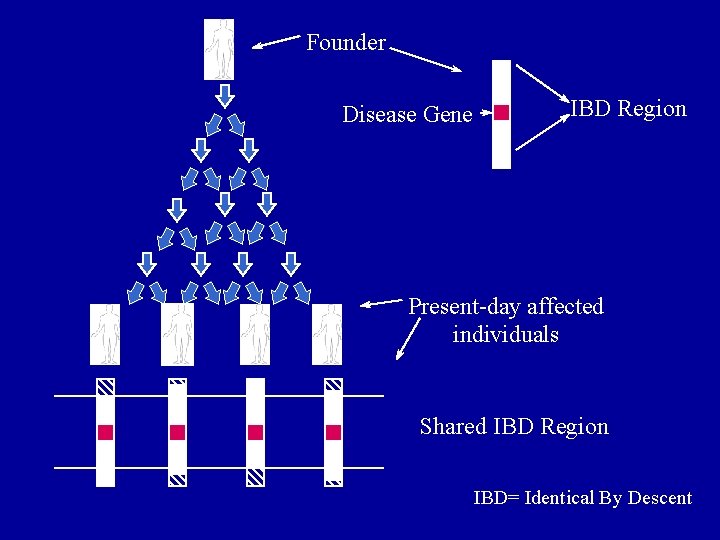 Founder

Disease Gene

IBD Region

Present-day affected individuals

Shared IBD Region

IBD= Identical By Descent